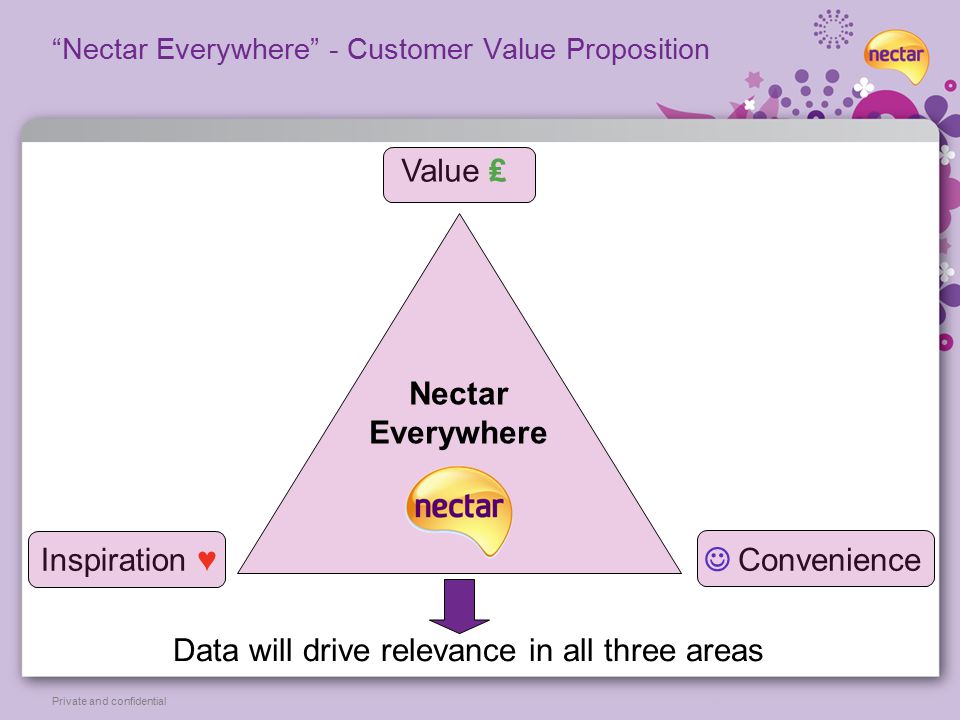 “Nectar Everywhere” - Customer Value Proposition

nectar

Value £

Nectar Everywhere

nectar

Inspiration ♥

☺ Convenience

Data will drive relevance in all three areas

Private and confidential